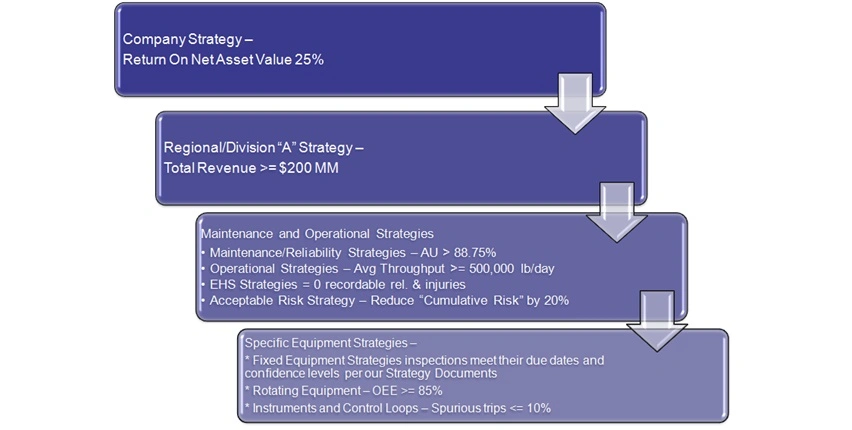 Company Strategy –
Return On Net Asset Value 25%

Regional/Division "A" Strategy –
Total Revenue >= $200 MM

Maintenance and Operational Strategies
• Maintenance/Reliability Strategies – AU > 88.75%
• Operational Strategies – Avg Throughput >= 500,000 lb/day
• EHS Strategies = 0 recordable rel. & injuries
• Acceptable Risk Strategy – Reduce "Cumulative Risk" by 20%

Specific Equipment Strategies –
* Fixed Equipment Strategies inspections meet their due dates and confidence levels per our Strategy Documents
* Rotating Equipment – OEE >= 85%
* Instruments and Control Loops – Spurious trips <= 10%